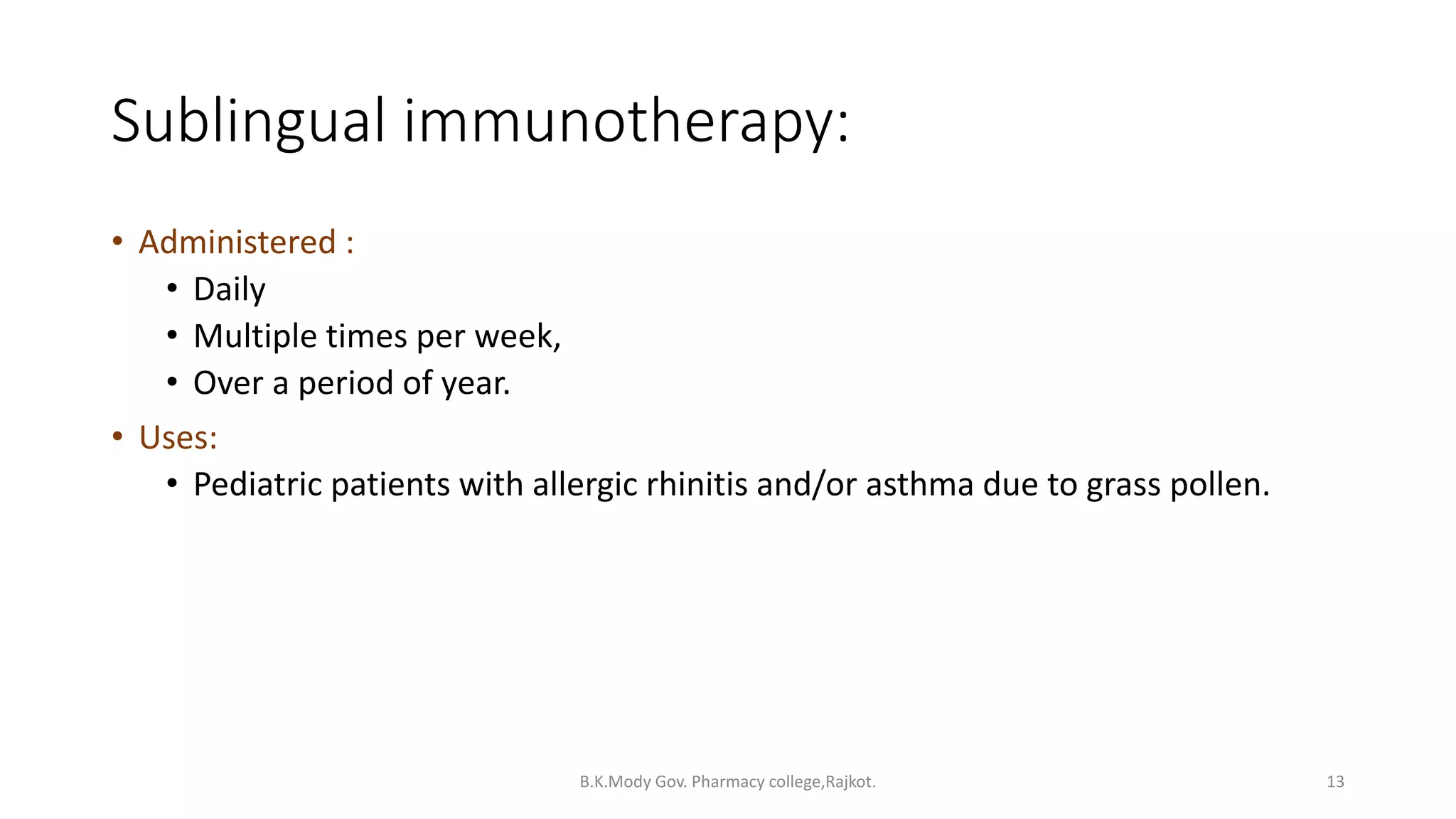 Sublingual immunotherapy:

• Administered :
  • Daily
  • Multiple times per week,
  • Over a period of year.
• Uses:
  • Pediatric patients with allergic rhinitis and/or asthma due to grass pollen.

B.K.Mody Gov. Pharmacy college,Rajkot.

13